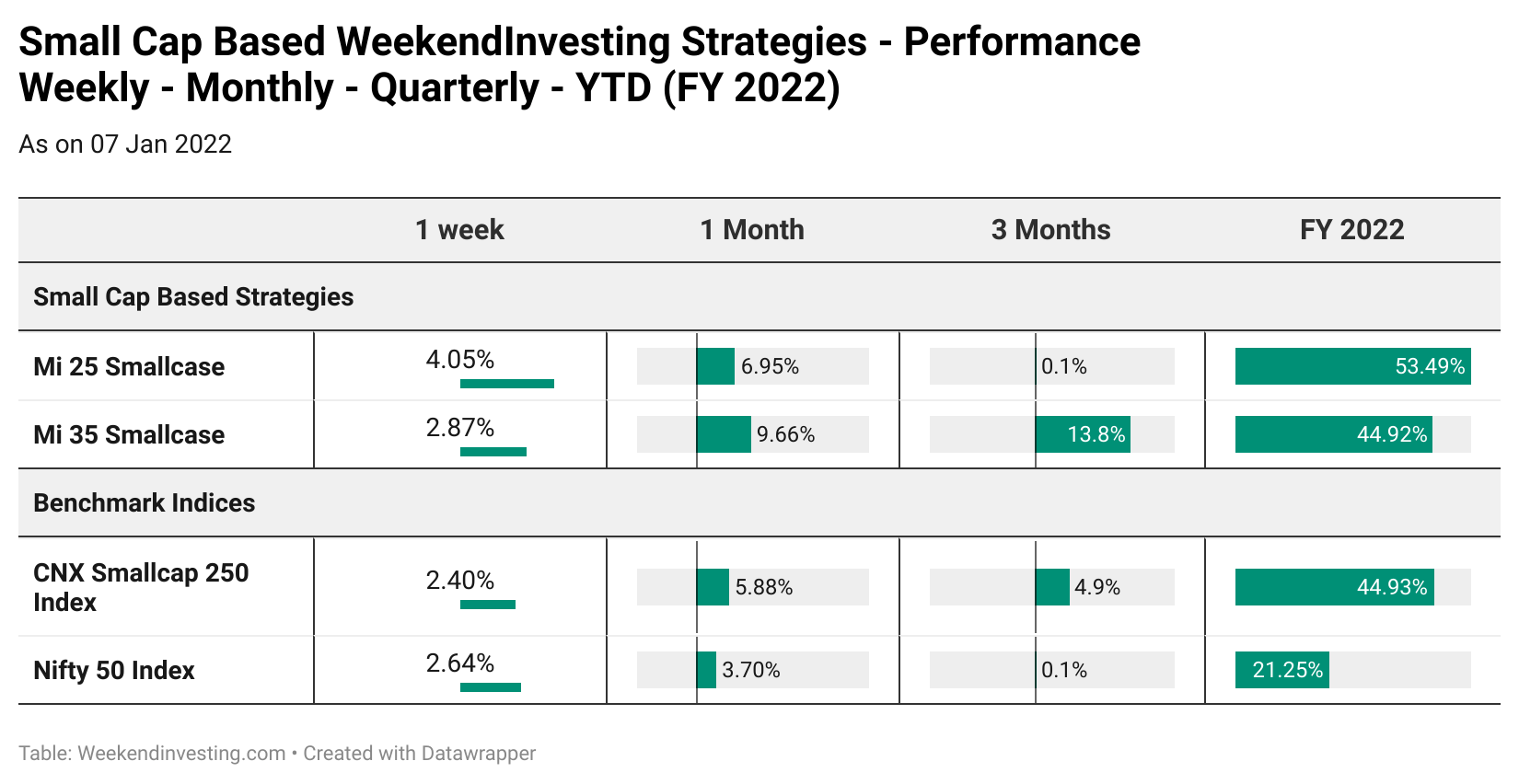 Small Cap Based WeekendInvesting Strategies - Performance
Weekly - Monthly - Quarterly - YTD (FY 2022)

As on 07 Jan 2022

|  | 1 week | 1 Month | 3 Months | FY 2022 |
|---|---|---|---|---|
| Small Cap Based Strategies | | | | |
| Mi 25 Smallcase | 4.05% | 6.95% | 0.1% | 53.49% |
| Mi 35 Smallcase | 2.87% | 9.66% | 13.8% | 44.92% |
| Benchmark Indices | | | | |
| CNX Smallcap 250 Index | 2.40% | 5.88% | 4.9% | 44.93% |
| Nifty 50 Index | 2.64% | 3.70% | 0.1% | 21.25% |

Table: Weekendinvesting.com • Created with Datawrapper